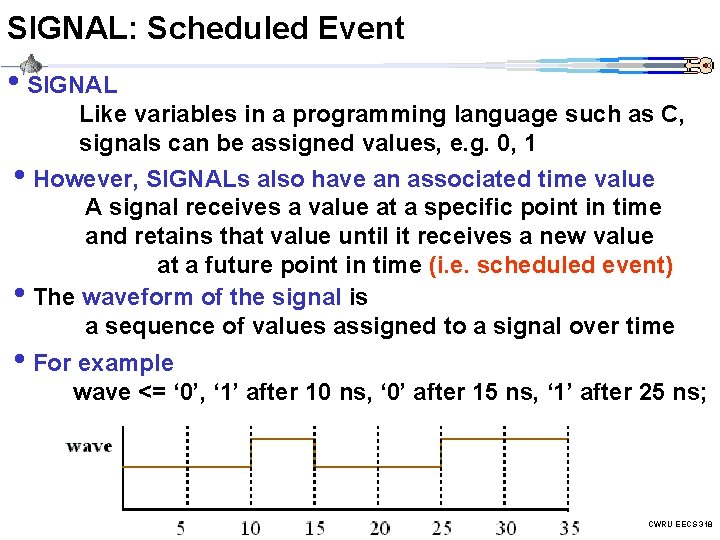 SIGNAL: Scheduled Event

• SIGNAL

Like variables in a programming language such as C, signals can be assigned values, e.g. 0, 1

• However, SIGNALs also have an associated time value

A signal receives a value at a specific point in time and retains that value until it receives a new value at a future point in time (i.e. scheduled event)

• The waveform of the signal is

a sequence of values assigned to a signal over time

• For example

wave <= ‘0’, ‘1’ after 10 ns, ‘0’ after 15 ns, ‘1’ after 25 ns;

wave

5 10 15 20 25 30 35

CWRU EECS 318